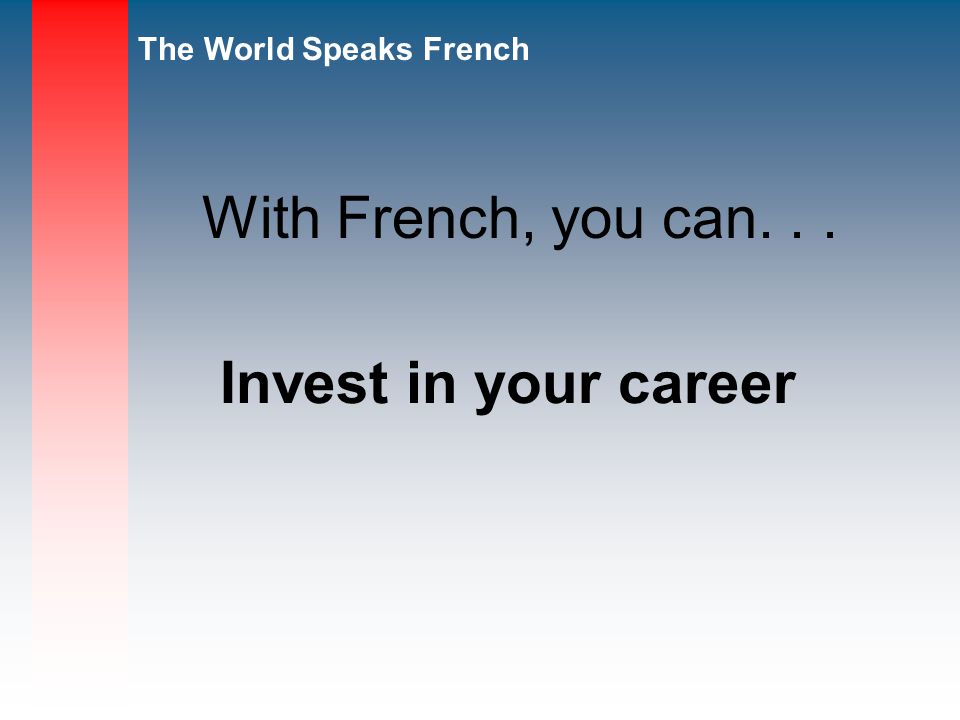 The World Speaks French

With French, you can. . .

Invest in your career